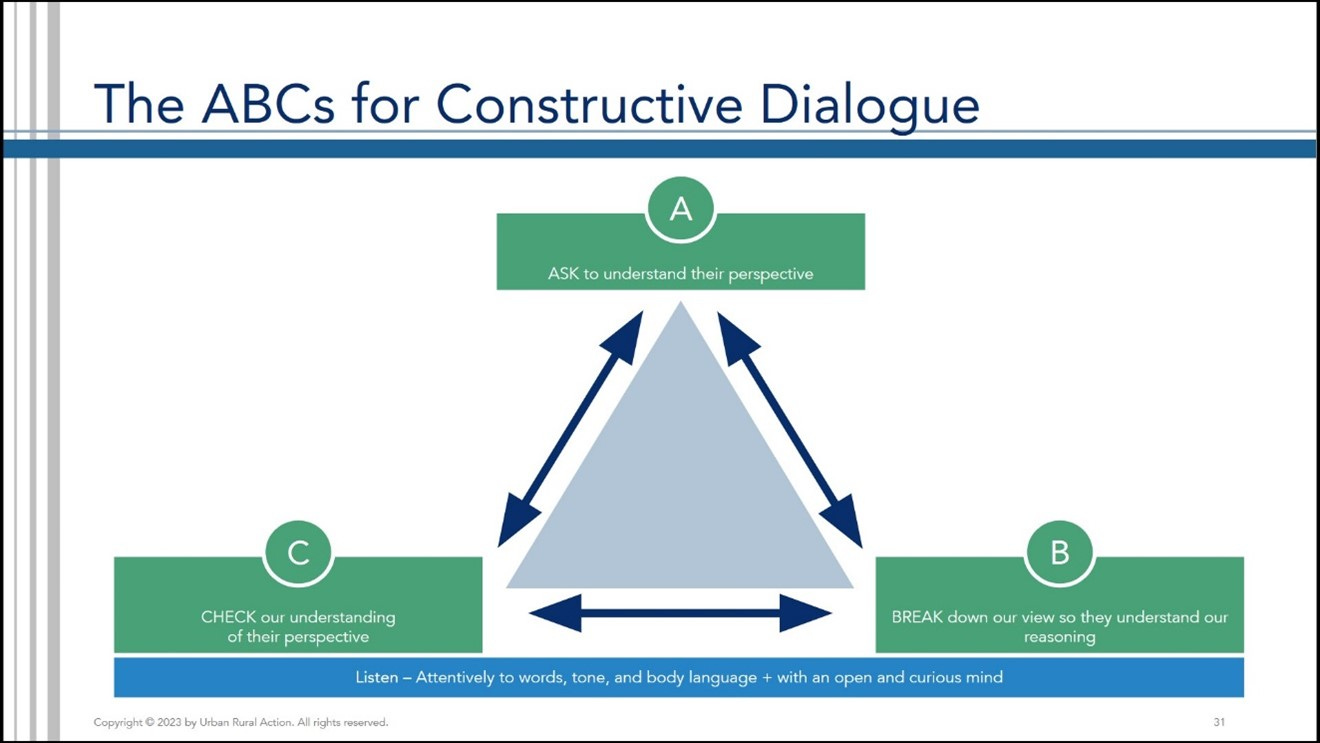 The ABCs for Constructive Dialogue

A

ASK to understand their perspective

C

CHECK our understanding of their perspective

B

BREAK down our view so they understand our reasoning

Listen – Attentively to words, tone, and body language + with an open and curious mind

Copyright © 2023 by Urban Rural Action. All rights reserved.

31